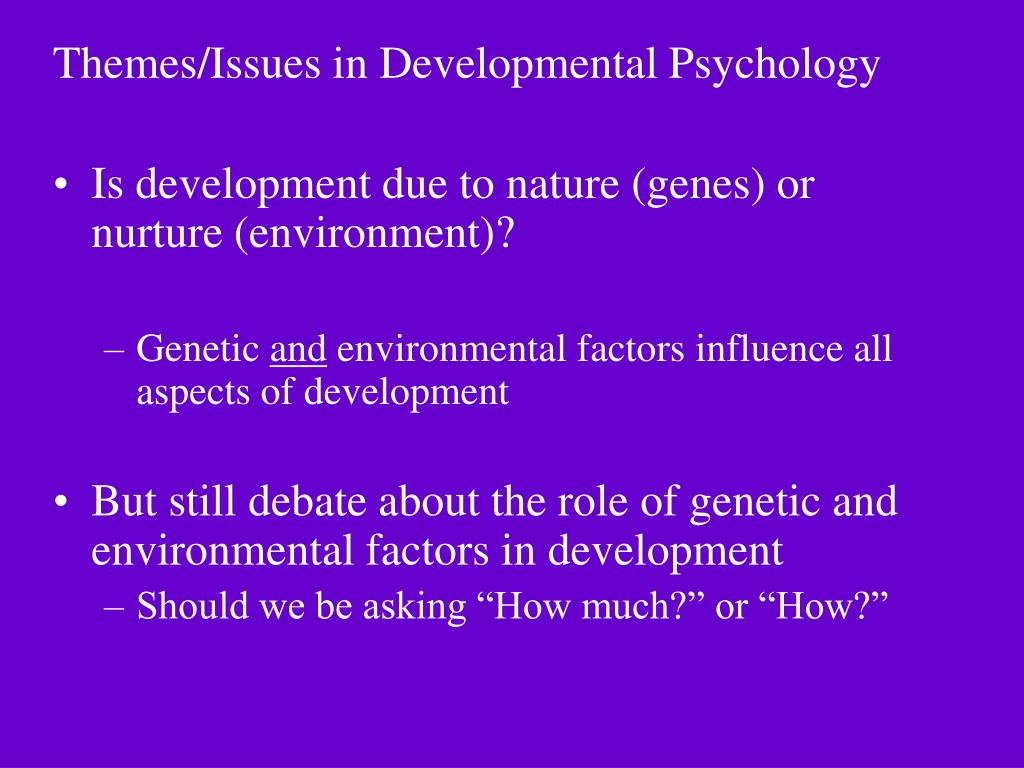 Themes/Issues in Developmental Psychology

• Is development due to nature (genes) or nurture (environment)?

– Genetic and environmental factors influence all aspects of development

• But still debate about the role of genetic and environmental factors in development

– Should we be asking “How much?” or “How?”